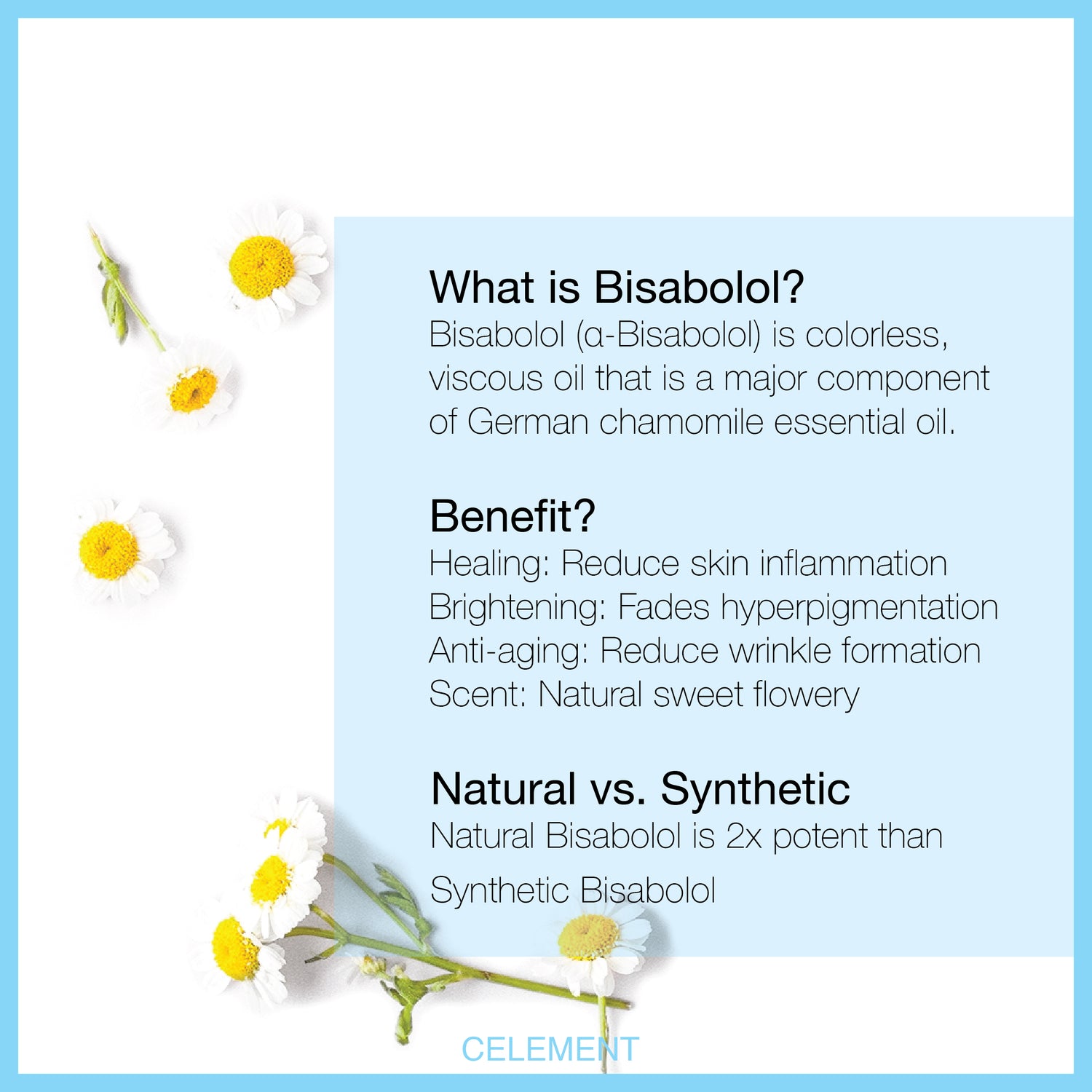 What is Bisabolol?
Bisabolol (α-Bisabolol) is colorless, viscous oil that is a major component of German chamomile essential oil.

Benefit?
Healing: Reduce skin inflammation
Brightening: Fades hyperpigmentation
Anti-aging: Reduce wrinkle formation
Scent: Natural sweet flowery

Natural vs. Synthetic
Natural Bisabolol is 2x potent than Synthetic Bisabolol

CELEMENT